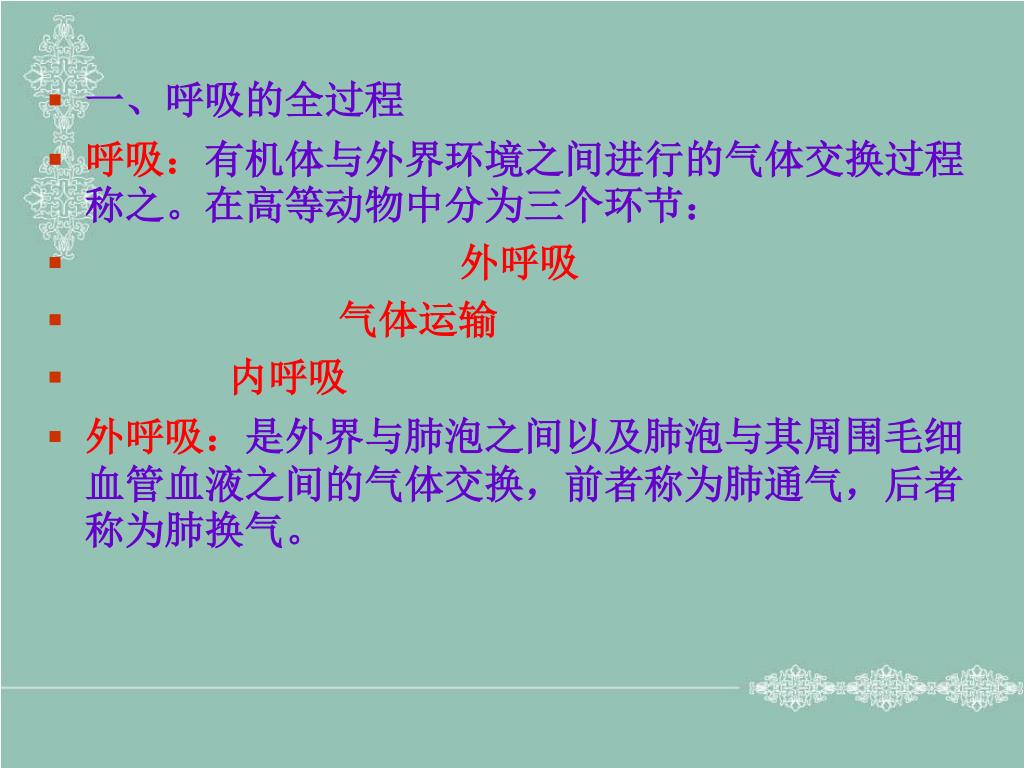 一、呼吸的全过程

呼吸：有机体与外界环境之间进行的气体交换过程称之。在高等动物中分为三个环节：

外呼吸

气体运输

内呼吸

外呼吸：是外界与肺泡之间以及肺泡与其周围毛细血管血液之间的气体交换，前者称为肺通气，后者称为肺换气。